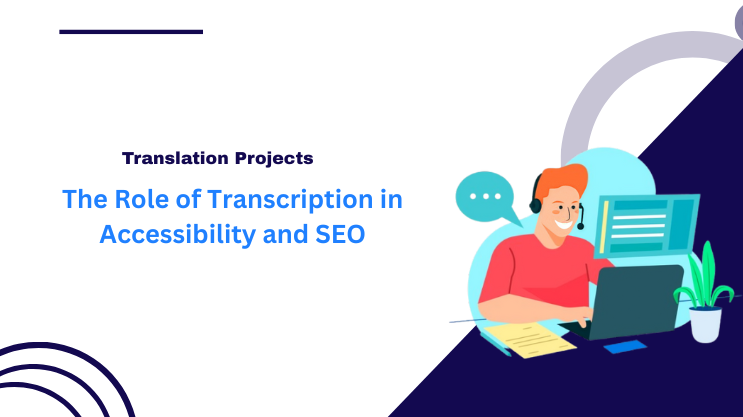 Translation Projects

The Role of Transcription in Accessibility and SEO